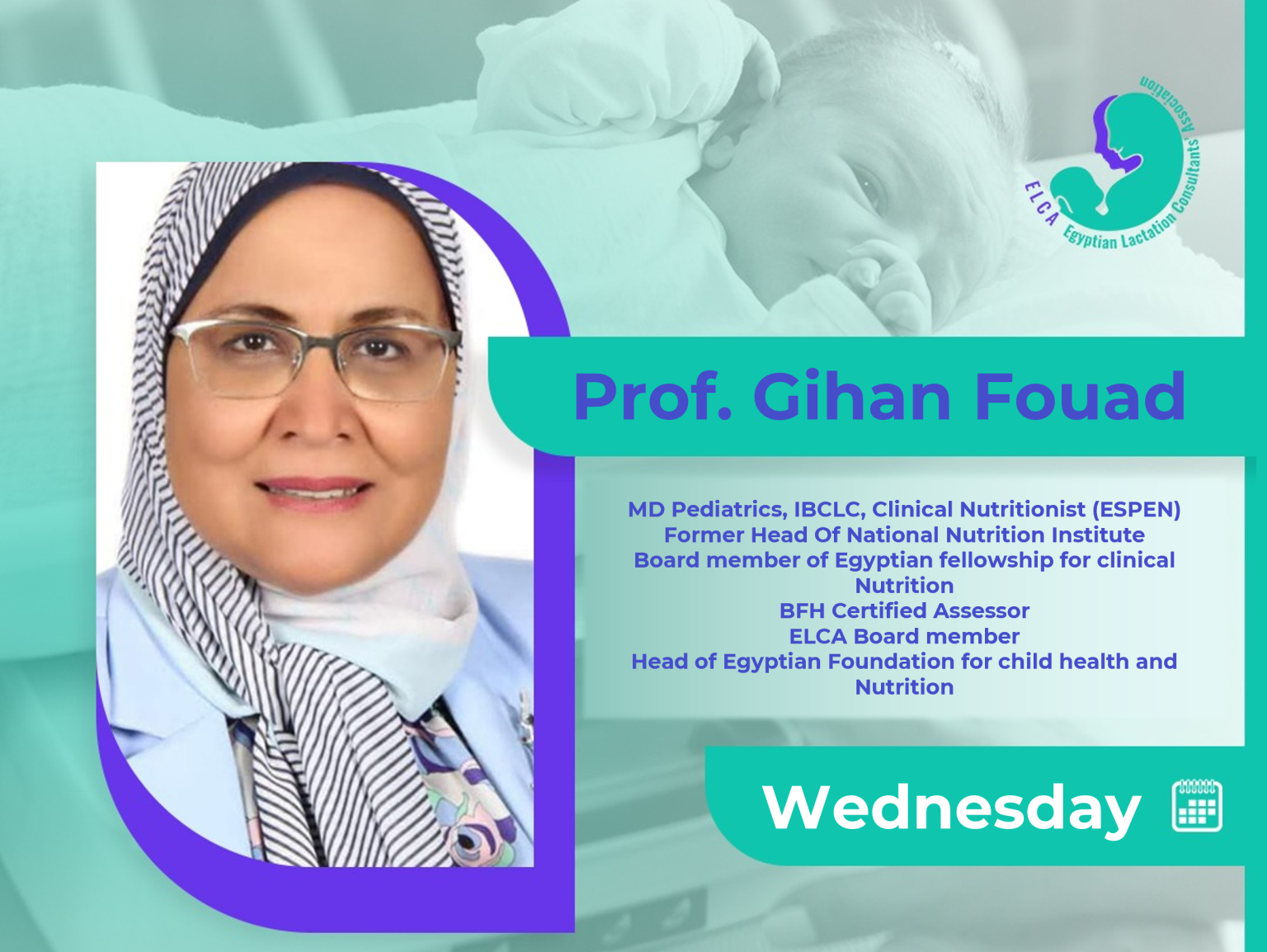 ELCA Egyptian Lactation Consultants' Association

Prof. Gihan Fouad

MD Pediatrics, IBCLC, Clinical Nutritionist (ESPEN)
Former Head Of National Nutrition Institute
Board member of Egyptian fellowship for clinical Nutrition
BFH Certified Assessor
ELCA Board member
Head of Egyptian Foundation for child health and Nutrition

Wednesday